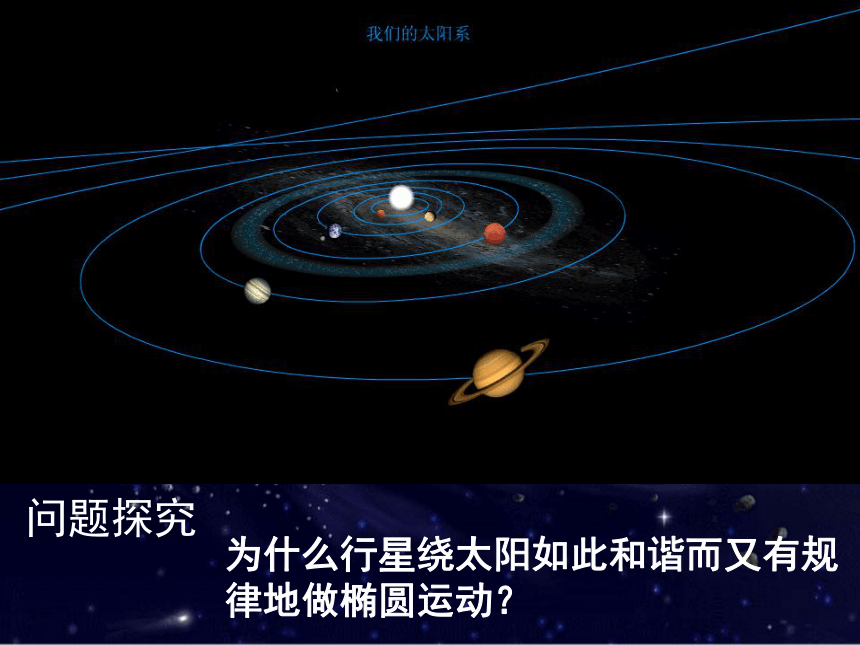 我们的太阳系

问题探究

为什么行星绕太阳如此和谐而又有规律地做椭圆运动?